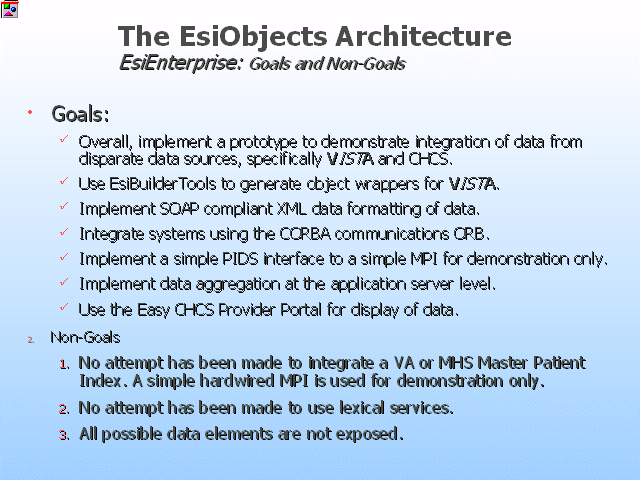 The EsiObjects Architecture
EsiEnterprise: Goals and Non-Goals

• Goals:

✓ Overall, implement a prototype to demonstrate integration of data from disparate data sources, specifically VISTA and CHCS.

✓ Use EsiBuilderTools to generate object wrappers for VISTA.

✓ Implement SOAP compliant XML data formatting of data.

✓ Integrate systems using the CORBA communications ORB.

✓ Implement a simple PIDS interface to a simple MPI for demonstration only.

✓ Implement data aggregation at the application server level.

✓ Use the Easy CHCS Provider Portal for display of data.

2. Non-Goals

1. No attempt has been made to integrate a VA or MHS Master Patient Index. A simple hardwired MPI is used for demonstration only.

2. No attempt has been made to use lexical services.

3. All possible data elements are not exposed.